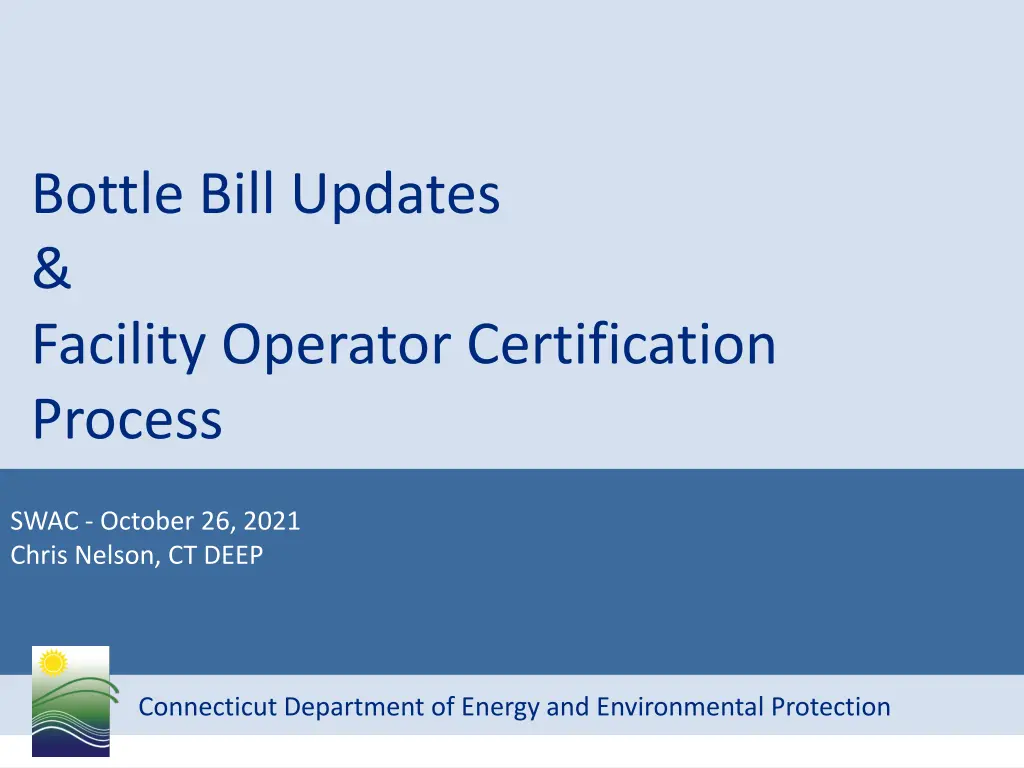 Bottle Bill Updates
&
Facility Operator Certification Process

SWAC - October 26, 2021
Chris Nelson, CT DEEP

Connecticut Department of Energy and Environmental Protection